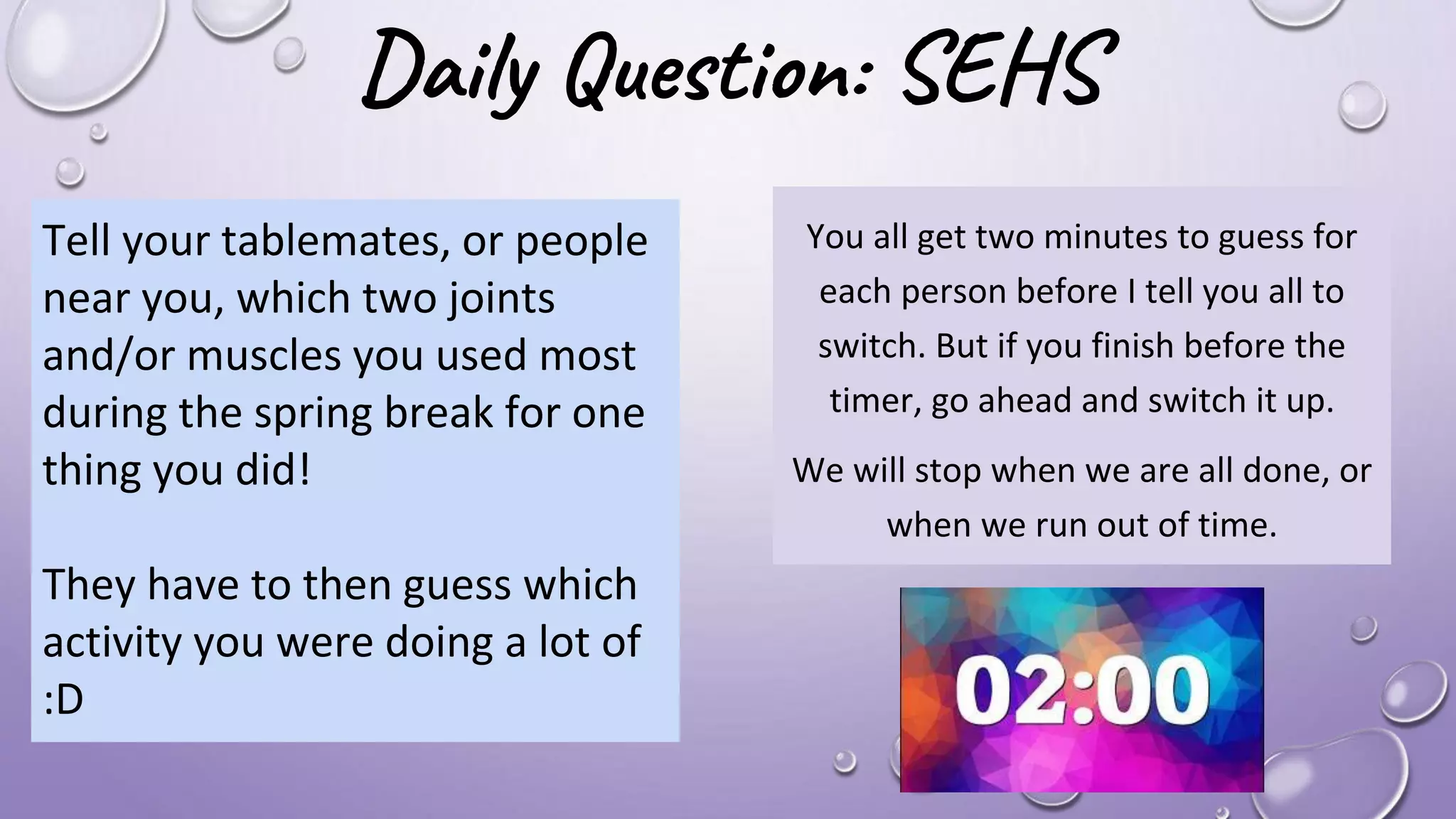 Daily Question: SEHS

Tell your tablemates, or people near you, which two joints and/or muscles you used most during the spring break for one thing you did!

They have to then guess which activity you were doing a lot of :D

You all get two minutes to guess for each person before I tell you all to switch. But if you finish before the timer, go ahead and switch it up.

We will stop when we are all done, or when we run out of time.

02:00